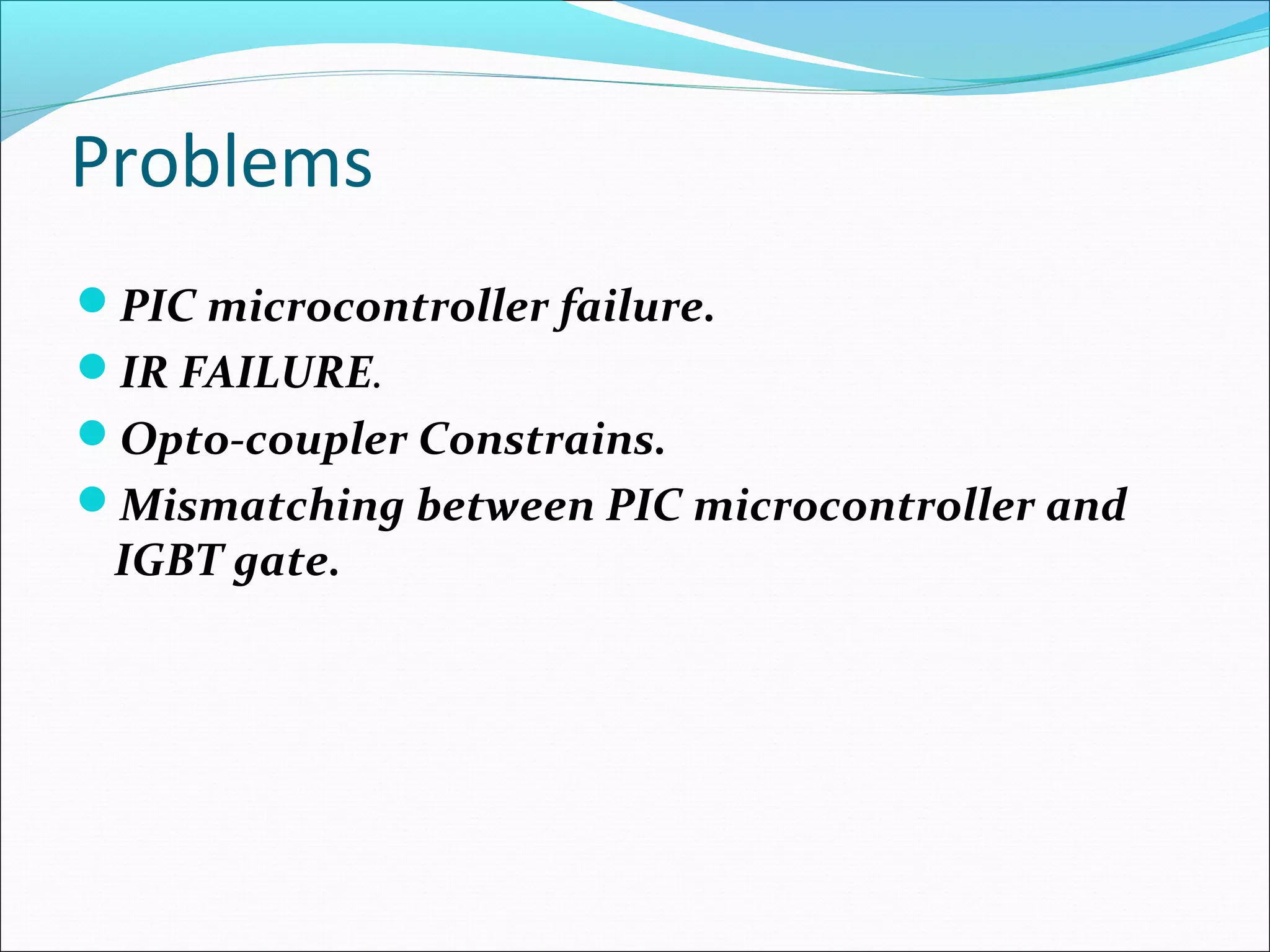 Problems

PIC microcontroller failure.

IR FAILURE.

Opto-coupler Constrains.

Mismatching between PIC microcontroller and IGBT gate.